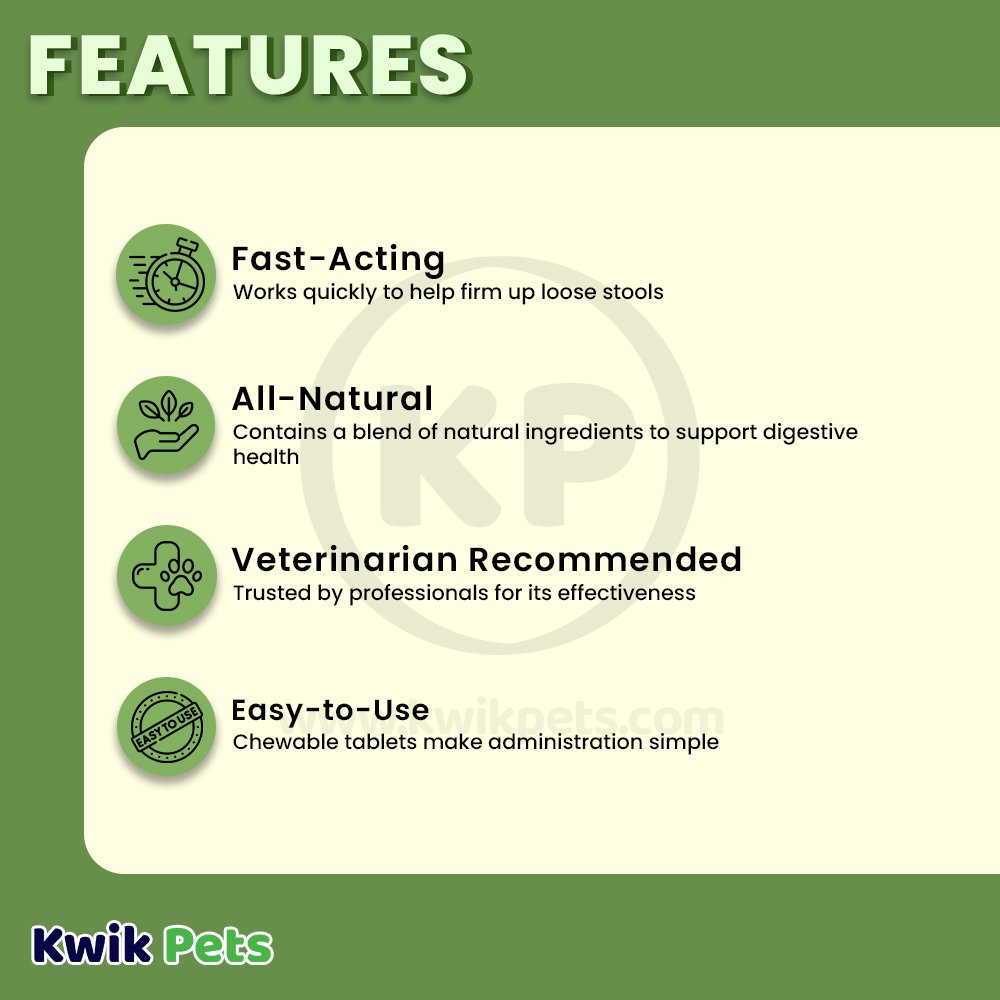 FEATURES

Fast-Acting
Works quickly to help firm up loose stools

All-Natural
Contains a blend of natural ingredients to support digestive health

Veterinarian Recommended
Trusted by professionals for its effectiveness

EASY TO USE
Easy-to-Use
Chewable tablets make administration simple

KP
www.kwikpets.com

Kwik Pets